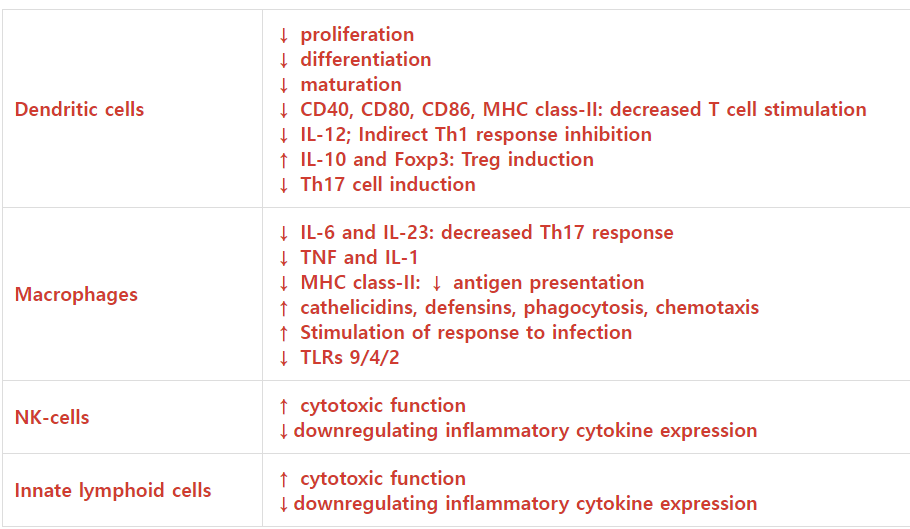 | | |
|---|---|
| Dendritic cells | ↓ proliferation<br>↓ differentiation<br>↓ maturation<br>↓ CD40, CD80, CD86, MHC class-II: decreased T cell stimulation<br>↓ IL-12; Indirect Th1 response inhibition<br>↑ IL-10 and Foxp3: Treg induction<br>↓ Th17 cell induction |
| Macrophages | ↓ IL-6 and IL-23: decreased Th17 response<br>↓ TNF and IL-1<br>↓ MHC class-II: ↓ antigen presentation<br>↑ cathelicidins, defensins, phagocytosis, chemotaxis<br>↑ Stimulation of response to infection<br>↓ TLRs 9/4/2 |
| NK-cells | ↑ cytotoxic function<br>↓downregulating inflammatory cytokine expression |
| Innate lymphoid cells | ↑ cytotoxic function<br>↓downregulating inflammatory cytokine expression |